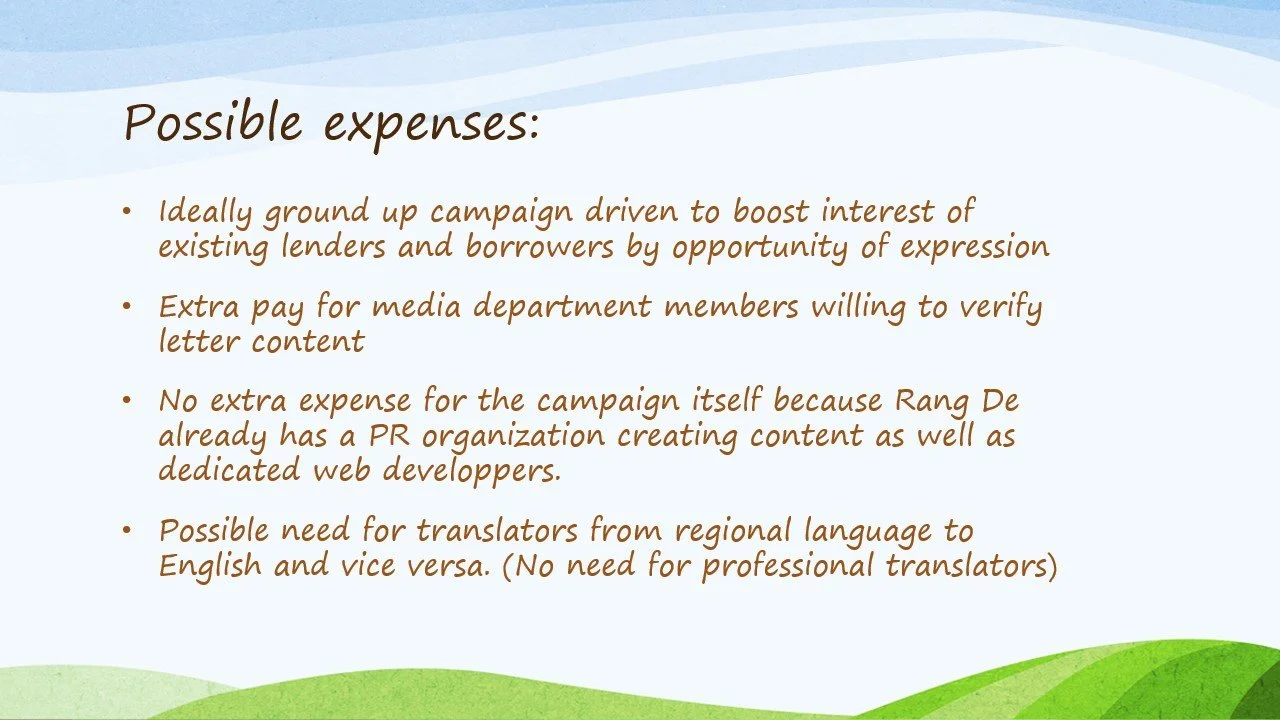 Possible expenses:

• Ideally ground up campaign driven to boost interest of existing lenders and borrowers by opportunity of expression

• Extra pay for media department members willing to verify letter content

• No extra expense for the campaign itself because Rang De already has a PR organization creating content as well as dedicated web developpers.

• Possible need for translators from regional language to English and vice versa. (No need for professional translators)